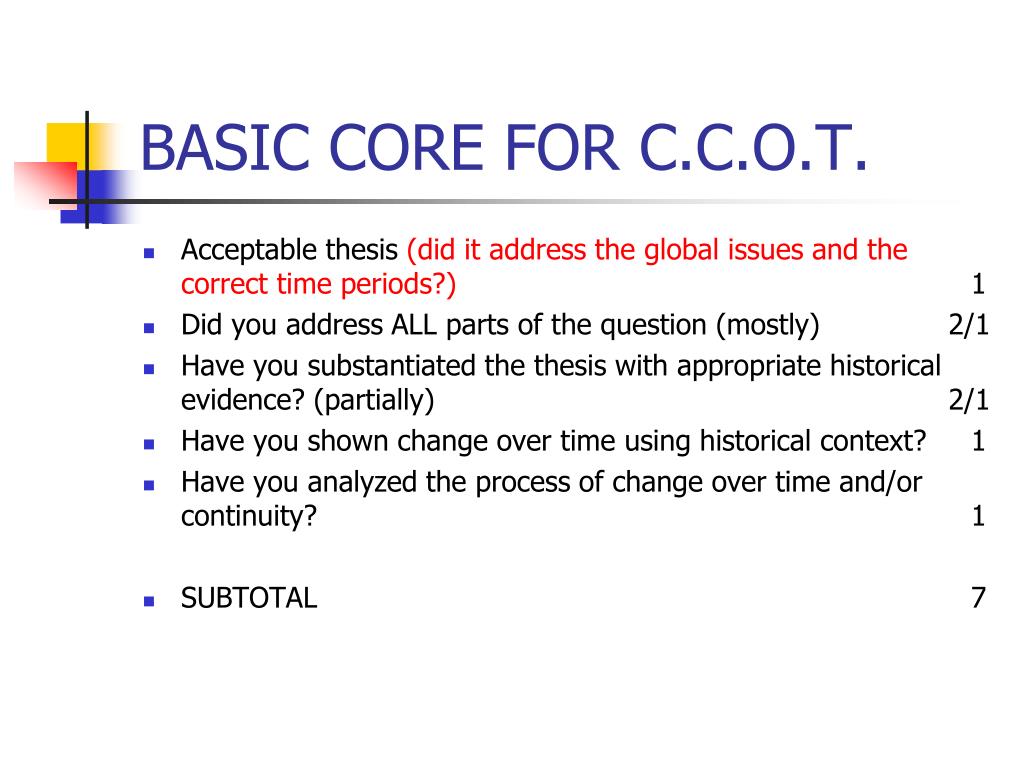 BASIC CORE FOR C.C.O.T.

- Acceptable thesis (did it address the global issues and the correct time periods?) 1
- Did you address ALL parts of the question (mostly) 2/1
- Have you substantiated the thesis with appropriate historical evidence? (partially) 2/1
- Have you shown change over time using historical context? 1
- Have you analyzed the process of change over time and/or continuity? 1

- SUBTOTAL 7